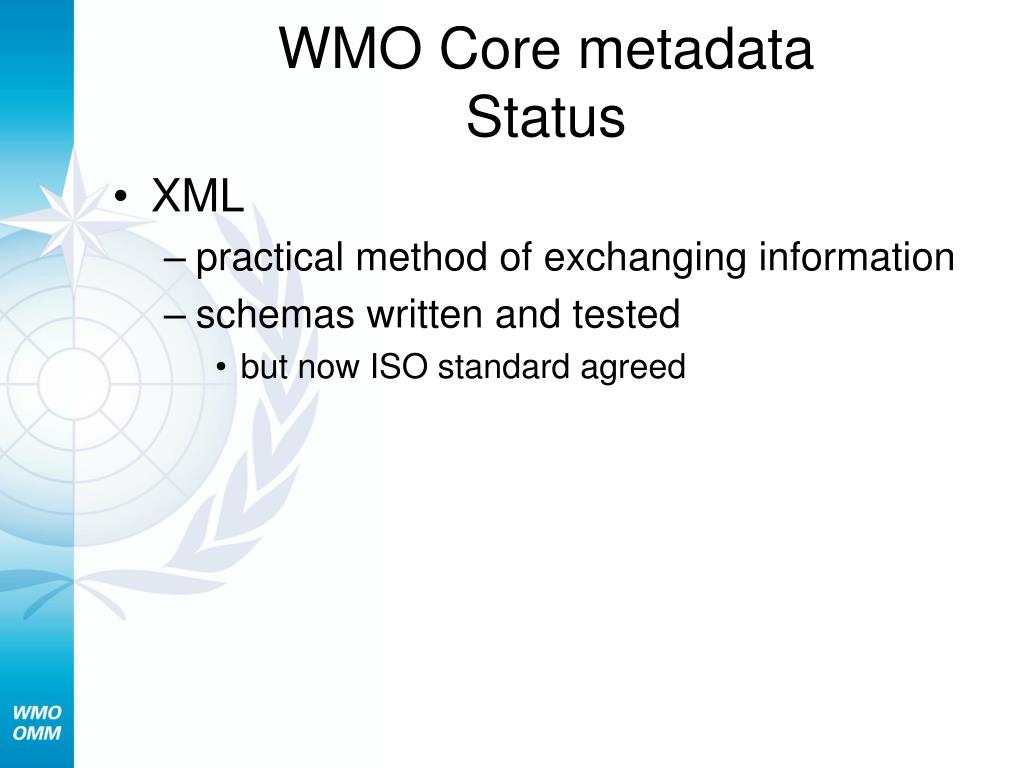 WMO Core metadata
Status

• XML
– practical method of exchanging information
– schemas written and tested
• but now ISO standard agreed

WMO
OMM